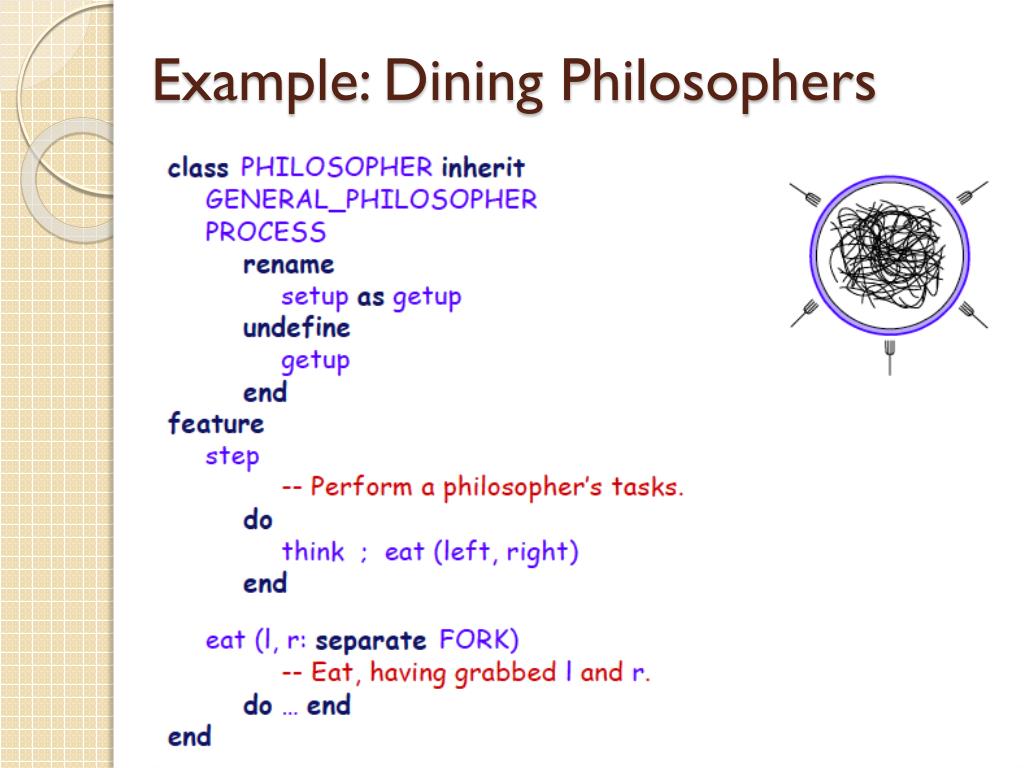 Example: Dining Philosophers

class PHILOSOPHER inherit
GENERAL_PHILOSOPHER
PROCESS
rename
setup as getup
undefine
getup
end
feature
step
-- Perform a philosopher's tasks.
do
think ; eat (left, right)
end

eat (l, r: separate FORK)
-- Eat, having grabbed l and r.
do … end
end